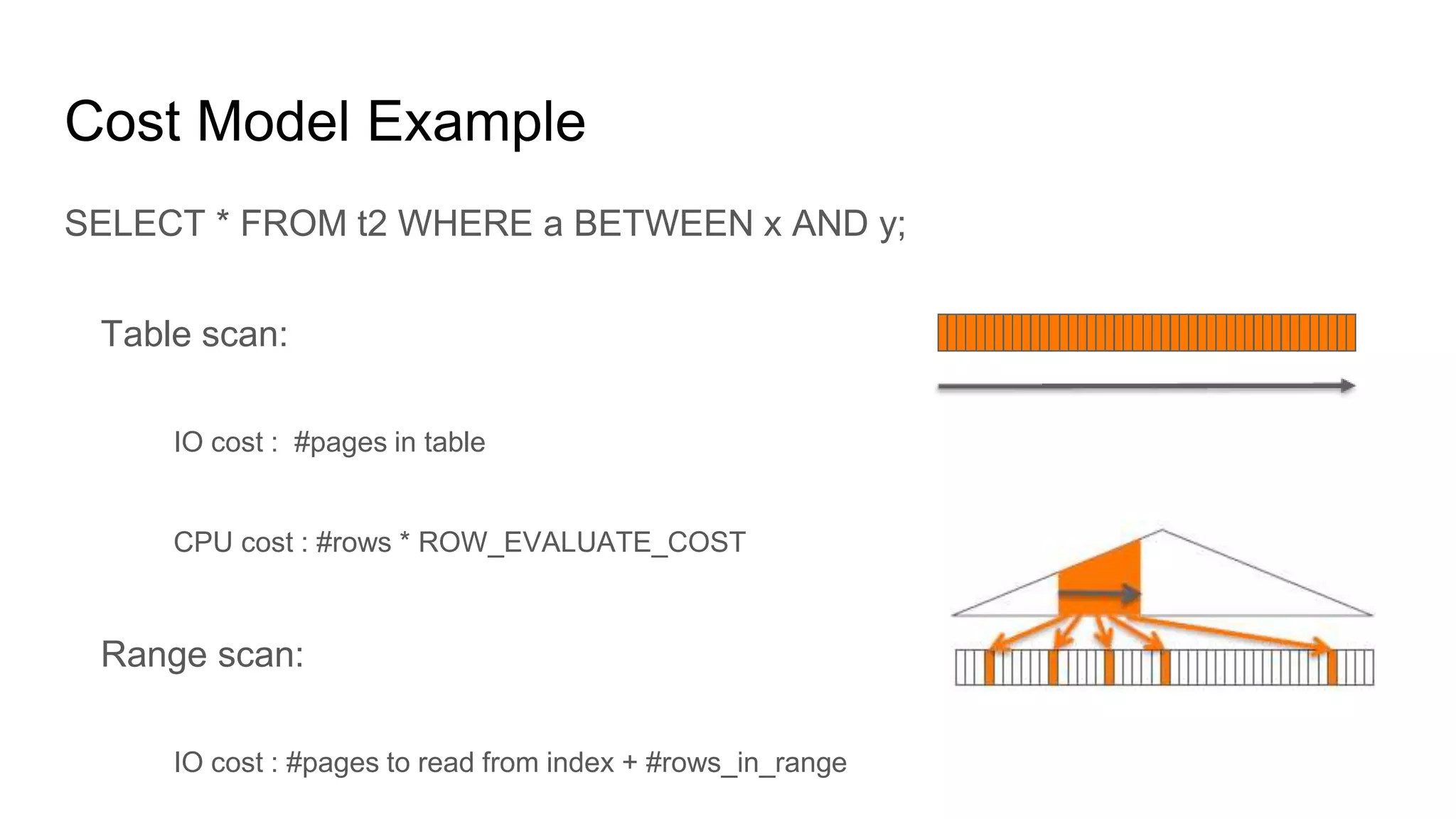 Cost Model Example

SELECT * FROM t2 WHERE a BETWEEN x AND y;

Table scan:

IO cost : #pages in table

CPU cost : #rows * ROW_EVALUATE_COST

Range scan:

IO cost : #pages to read from index + #rows_in_range